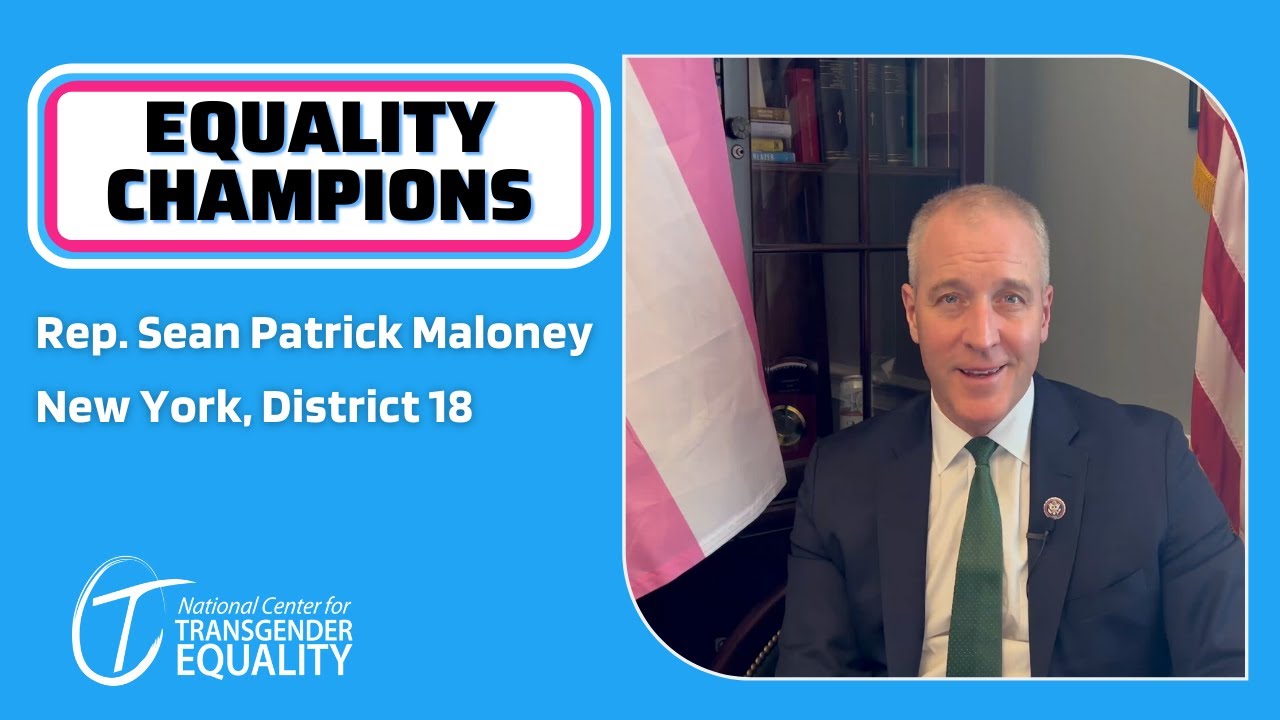 EQUALITY CHAMPIONS

Rep. Sean Patrick Maloney

New York, District 18

National Center for TRANSGENDER EQUALITY